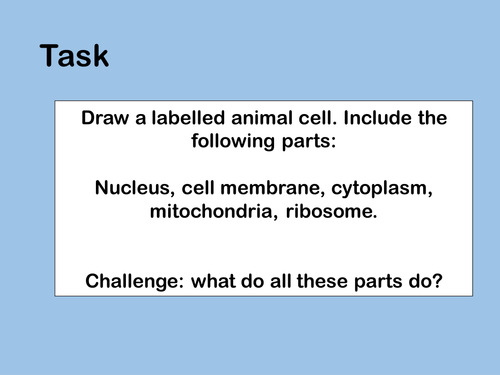 Task

Draw a labelled animal cell. Include the following parts:

Nucleus, cell membrane, cytoplasm, mitochondria, ribosome.

Challenge: what do all these parts do?